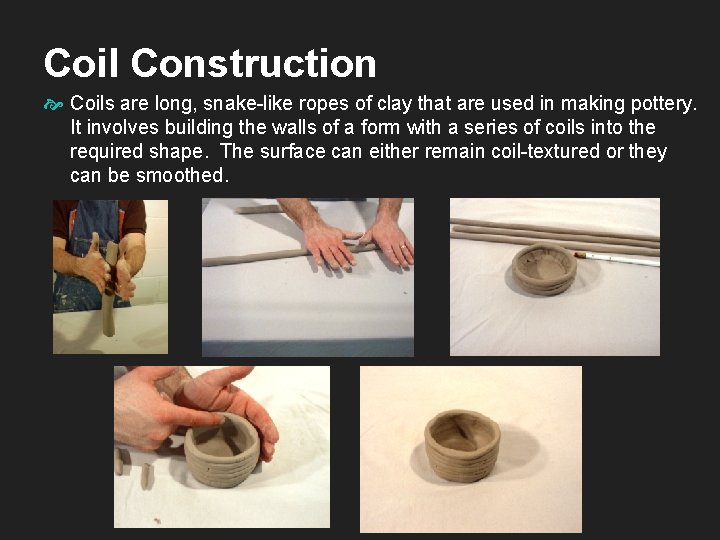 Coil Construction

Coils are long, snake-like ropes of clay that are used in making pottery. It involves building the walls of a form with a series of coils into the required shape. The surface can either remain coil-textured or they can be smoothed.